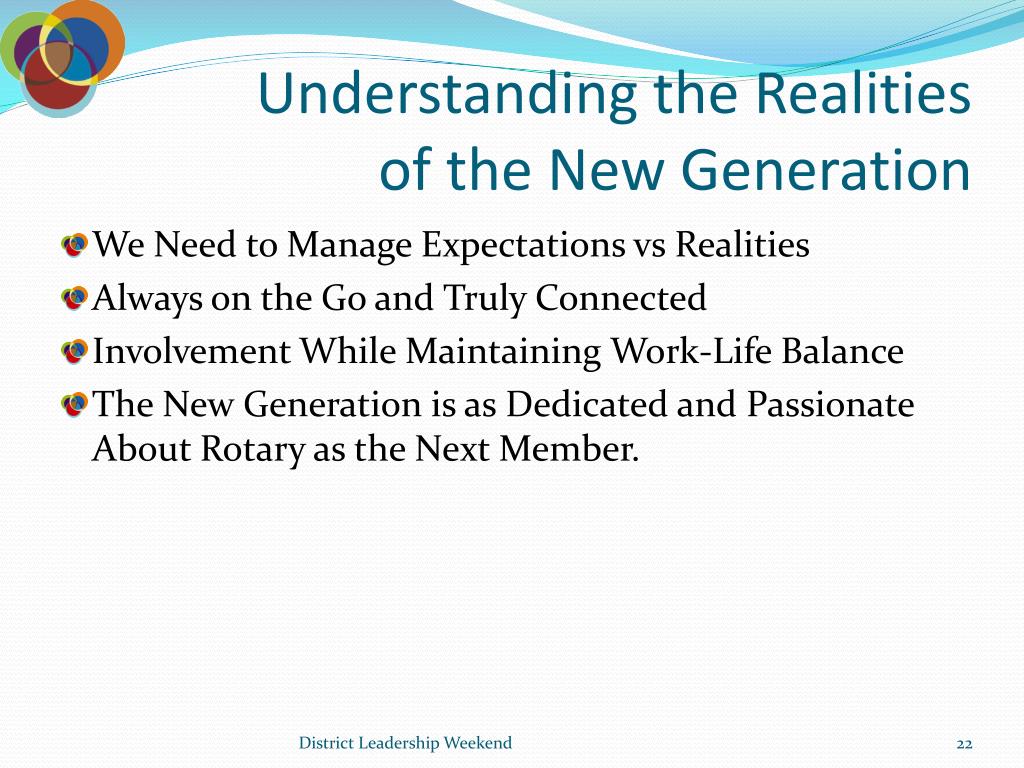 Understanding the Realities of the New Generation

We Need to Manage Expectations vs Realities
Always on the Go and Truly Connected
Involvement While Maintaining Work-Life Balance
The New Generation is as Dedicated and Passionate About Rotary as the Next Member.

District Leadership Weekend

22